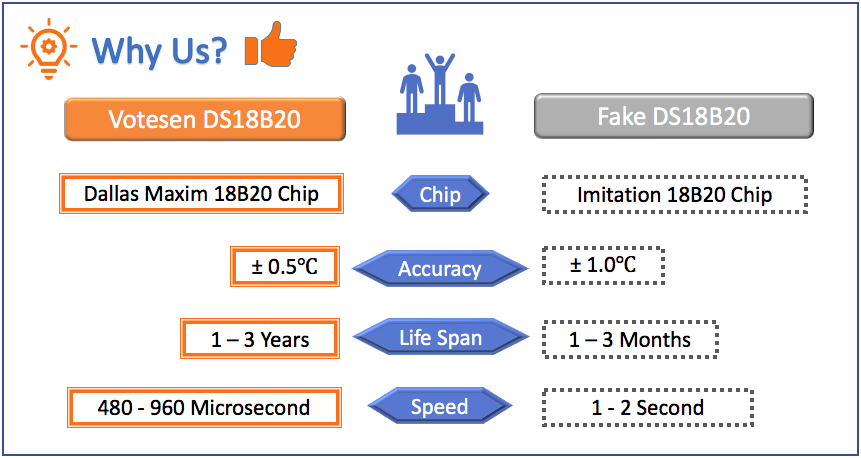 Why Us?

Votesen DS18B20

Fake DS18B20

Dallas Maxim 18B20 Chip

Chip

Imitation 18B20 Chip

± 0.5℃

Accuracy

± 1.0℃

1 – 3 Years

Life Span

1 – 3 Months

480 - 960 Microsecond

Speed

1 - 2 Second